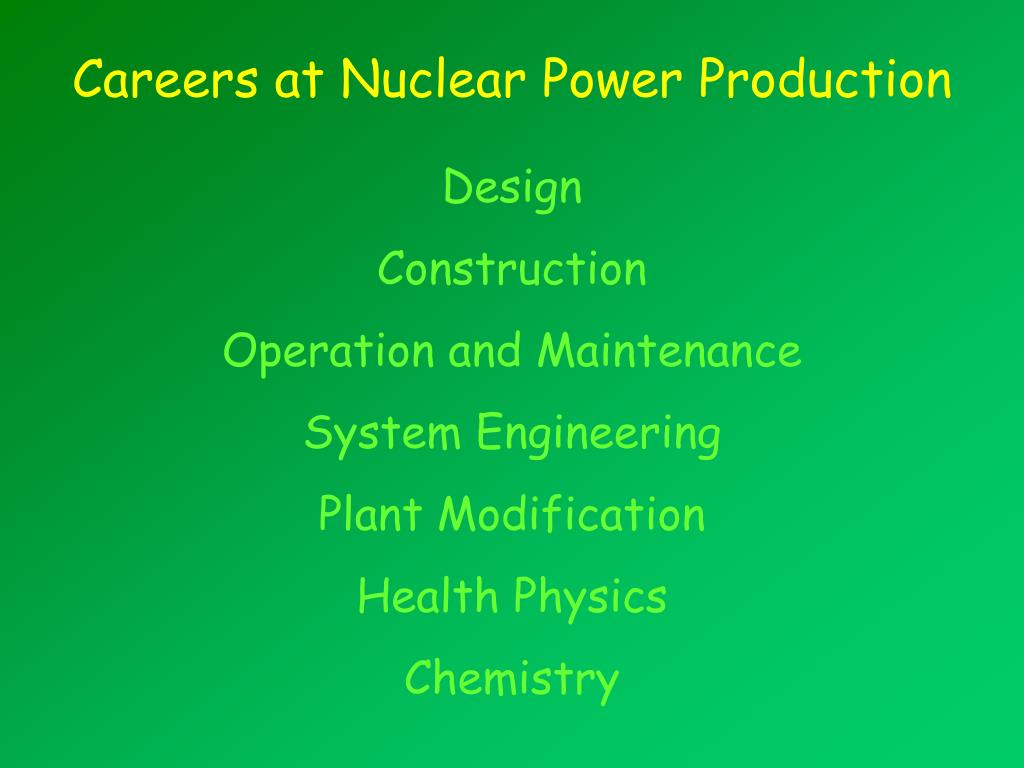 Careers at Nuclear Power Production

Design

Construction

Operation and Maintenance

System Engineering

Plant Modification

Health Physics

Chemistry